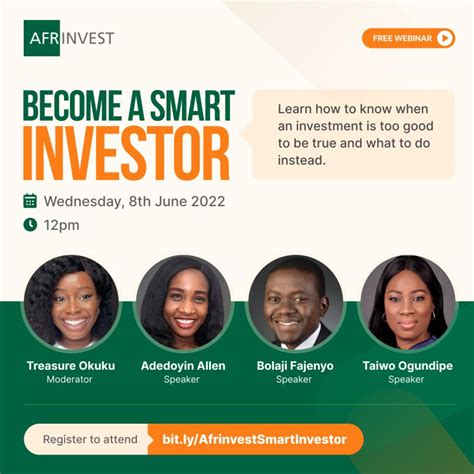 AFRINVEST

FREE WEBINAR

BECOME A SMART INVESTOR

Learn how to know when an investment is too good to be true and what to do instead.

Wednesday, 8th June 2022

12pm

Treasure Okuku
Moderator

Adedoyin Allen
Speaker

Bolaji Fajenyo
Speaker

Taiwo Ogundipe
Speaker

Register to attend bit.ly/AfrinvestSmartInvestor